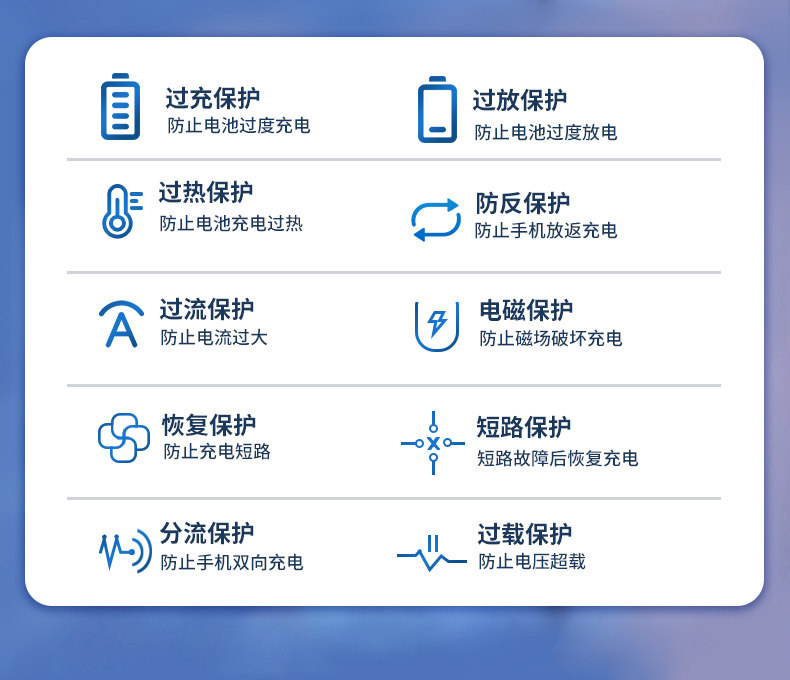 过充保护
防止电池过度充电

过放保护
防止电池过度放电

过热保护
防止电池充电过热

防反保护
防止手机放返充电

过流保护
防止电流过大

电磁保护
防止磁场破坏充电

恢复保护
防止充电短路

短路保护
短路故障后恢复充电

分流保护
防止手机双向充电

过载保护
防止电压超载